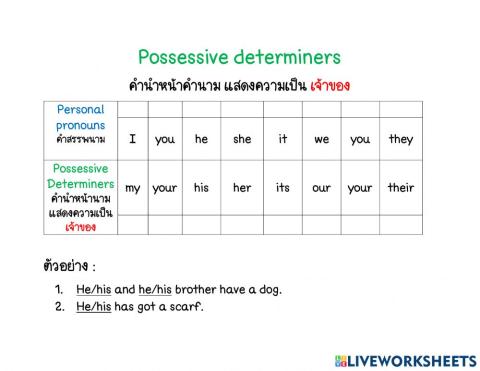 Possessive determiners

คำนำหน้าคำนาม แสดงความเป็น เจ้าของ

| Personal pronouns คำสรรพนาม | I | you | he | she | it | we | you | they |
|---|---|---|---|---|---|---|---|---|
| Possessive Determiners คำนำหน้านาม แสดงความเป็น เจ้าของ | my | your | his | her | its | our | your | their |

ตัวอย่าง :

1. He/his and he/his brother have a dog.
2. He/his has got a scarf.

LIVEWORKSHEETS